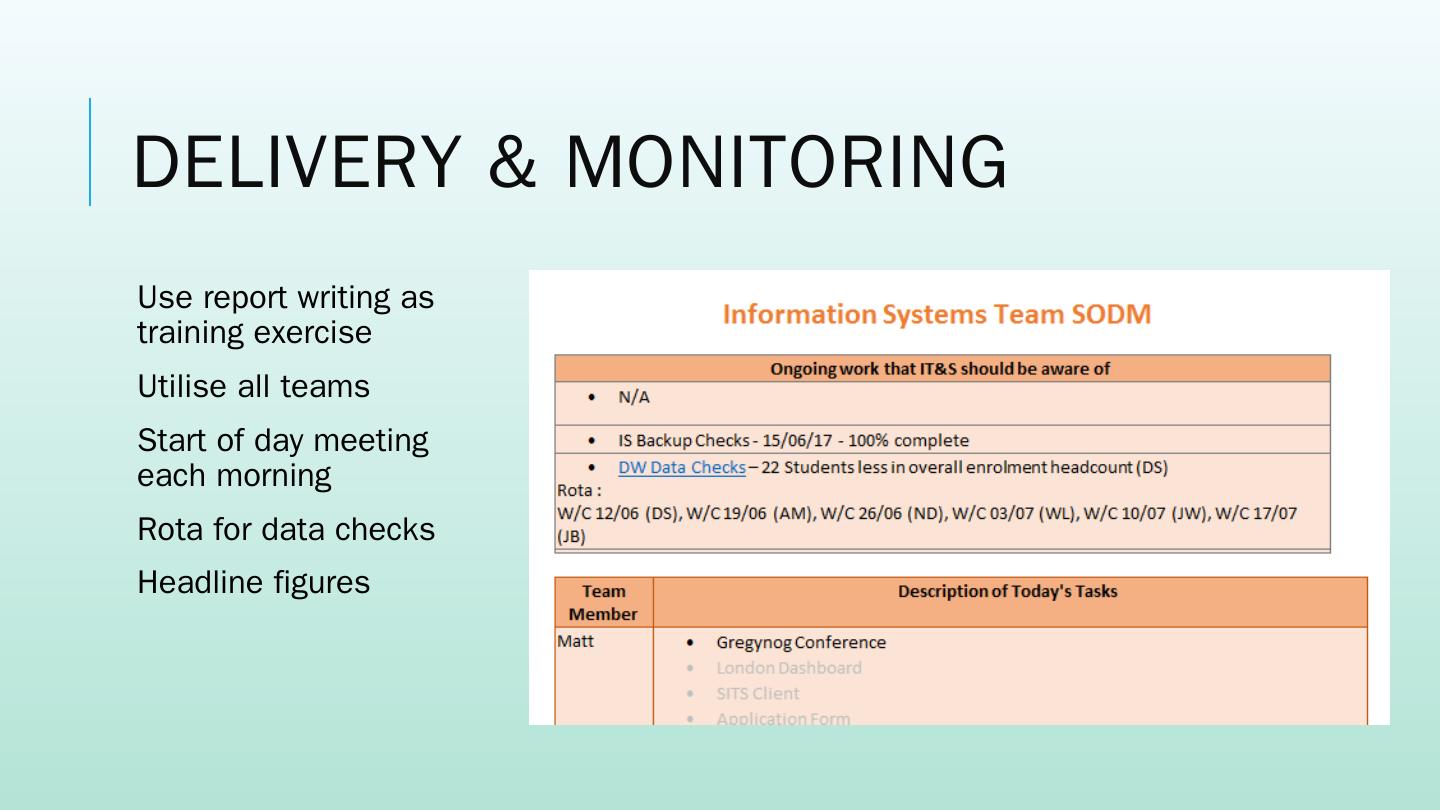 DELIVERY & MONITORING

Use report writing as training exercise

Utilise all teams

Start of day meeting each morning

Rota for data checks

Headline figures

Information Systems Team SODM

| Ongoing work that IT&S should be aware of |
|---|
| • N/A |
| • IS Backup Checks - 15/06/17 - 100% complete |
| • DW Data Checks – 22 Students less in overall enrolment headcount (DS) Rota : W/C 12/06 (DS), W/C 19/06 (AM), W/C 26/06 (ND), W/C 03/07 (WL), W/C 10/07 (JW), W/C 17/07 (JB) |

| Team Member | Description of Today's Tasks |
|---|---|
| Matt | • Gregynog Conference • London Dashboard • SITS Client • Application Form |